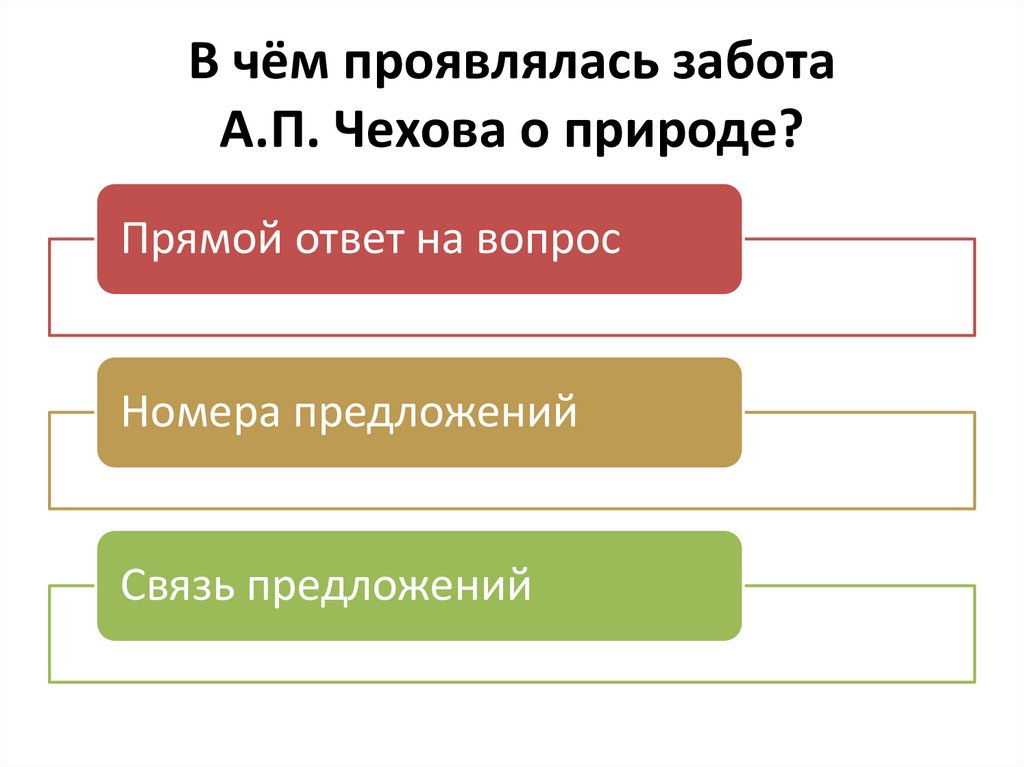 В чём проявлялась забота А.П. Чехова о природе?

Прямой ответ на вопрос

Номера предложений

Связь предложений